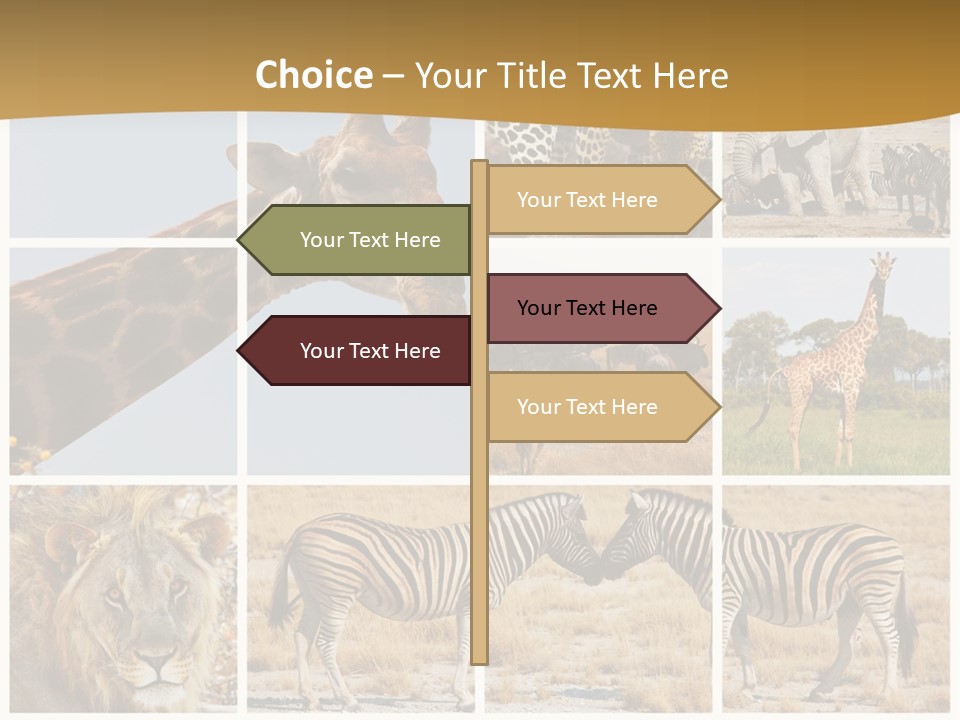 Choice – Your Title Text Here

Your Text Here

Your Text Here

Your Text Here

Your Text Here

Your Text Here